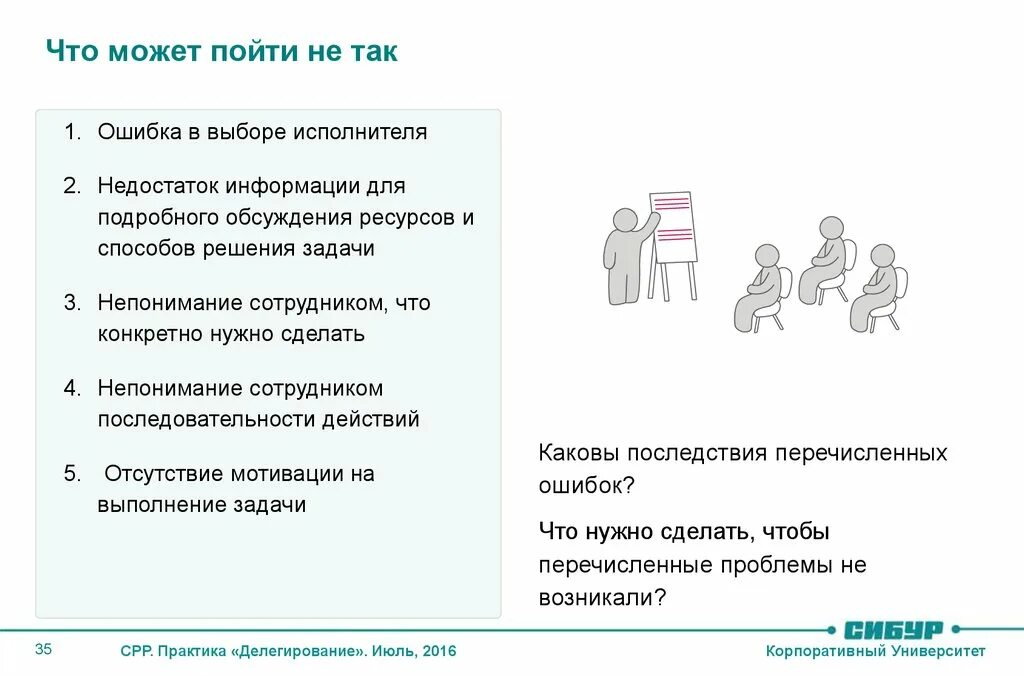 Что может пойти не так

1. Ошибка в выборе исполнителя

2. Недостаток информации для подробного обсуждения ресурсов и способов решения задачи

3. Непонимание сотрудником, что конкретно нужно сделать

4. Непонимание сотрудником последовательности действий

5. Отсутствие мотивации на выполнение задачи

Каковы последствия перечисленных ошибок?

Что нужно сделать, чтобы перечисленные проблемы не возникали?

35

СРР. Практика «Делегирование». Июль, 2016

СИБУР

Корпоративный Университет